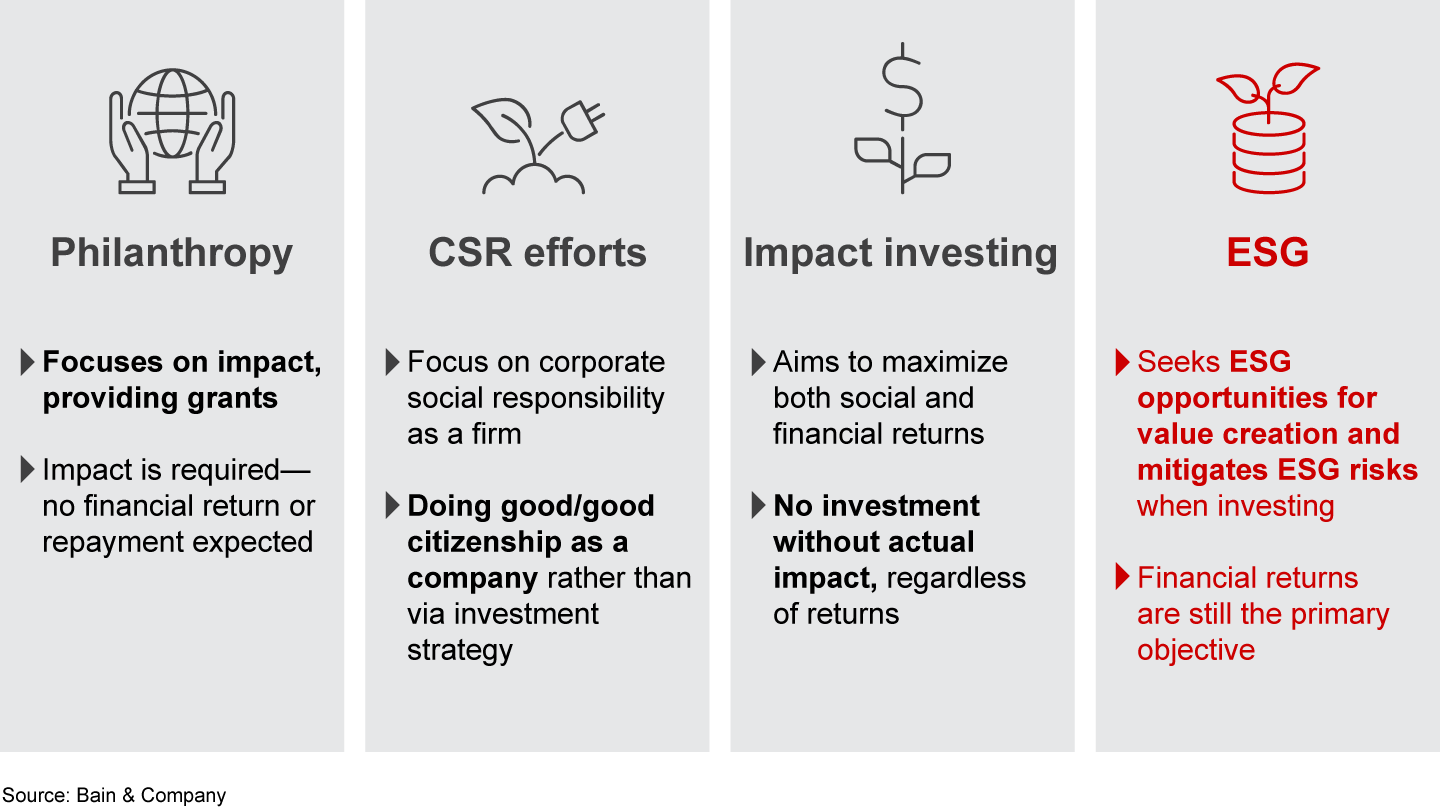 Philanthropy

Focuses on impact, providing grants

Impact is required—no financial return or repayment expected

CSR efforts

Focus on corporate social responsibility as a firm

Doing good/good citizenship as a company rather than via investment strategy

Impact investing

Aims to maximize both social and financial returns

No investment without actual impact, regardless of returns

ESG

Seeks ESG opportunities for value creation and mitigates ESG risks when investing

Financial returns are still the primary objective

Source: Bain & Company